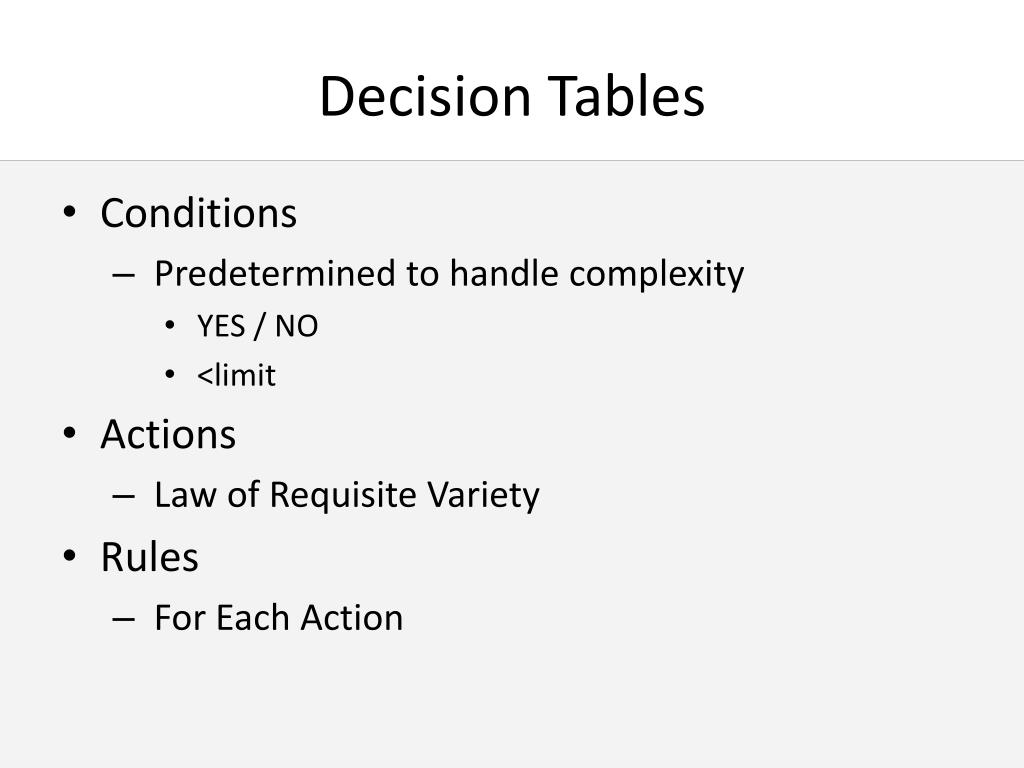 Decision Tables

• Conditions
– Predetermined to handle complexity
• YES / NO
• <limit
• Actions
– Law of Requisite Variety
• Rules
– For Each Action